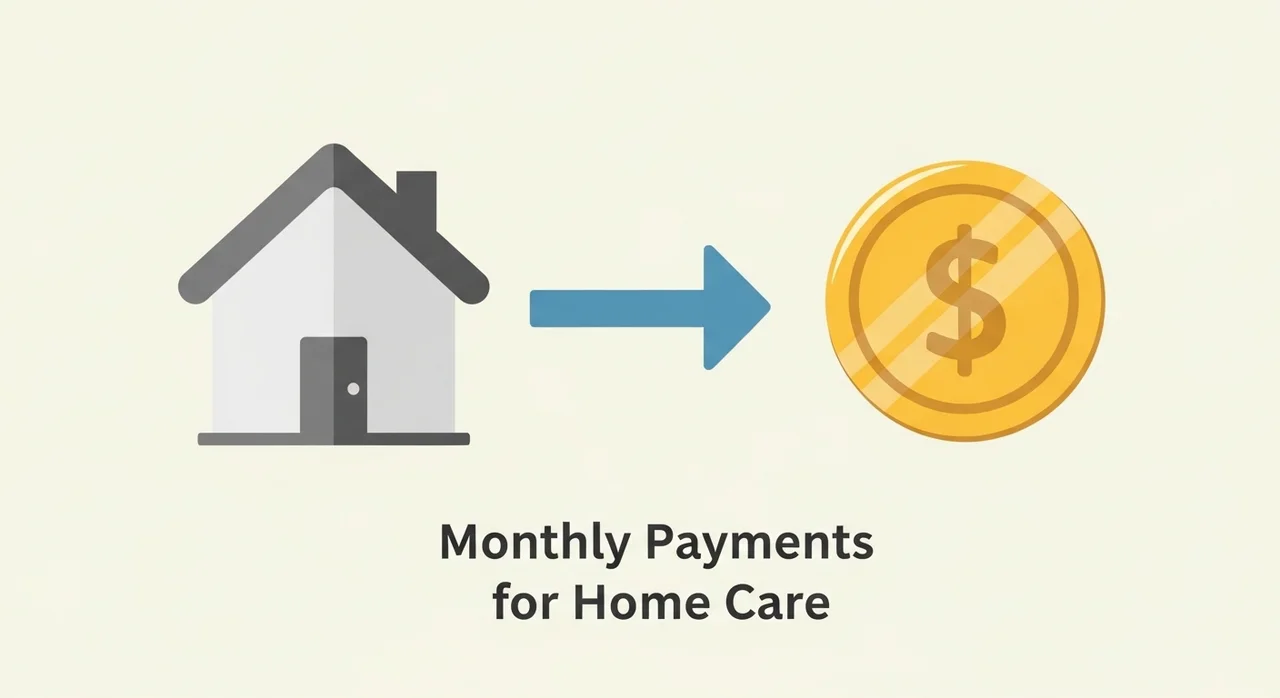 $

Monthly Payments for Home Care